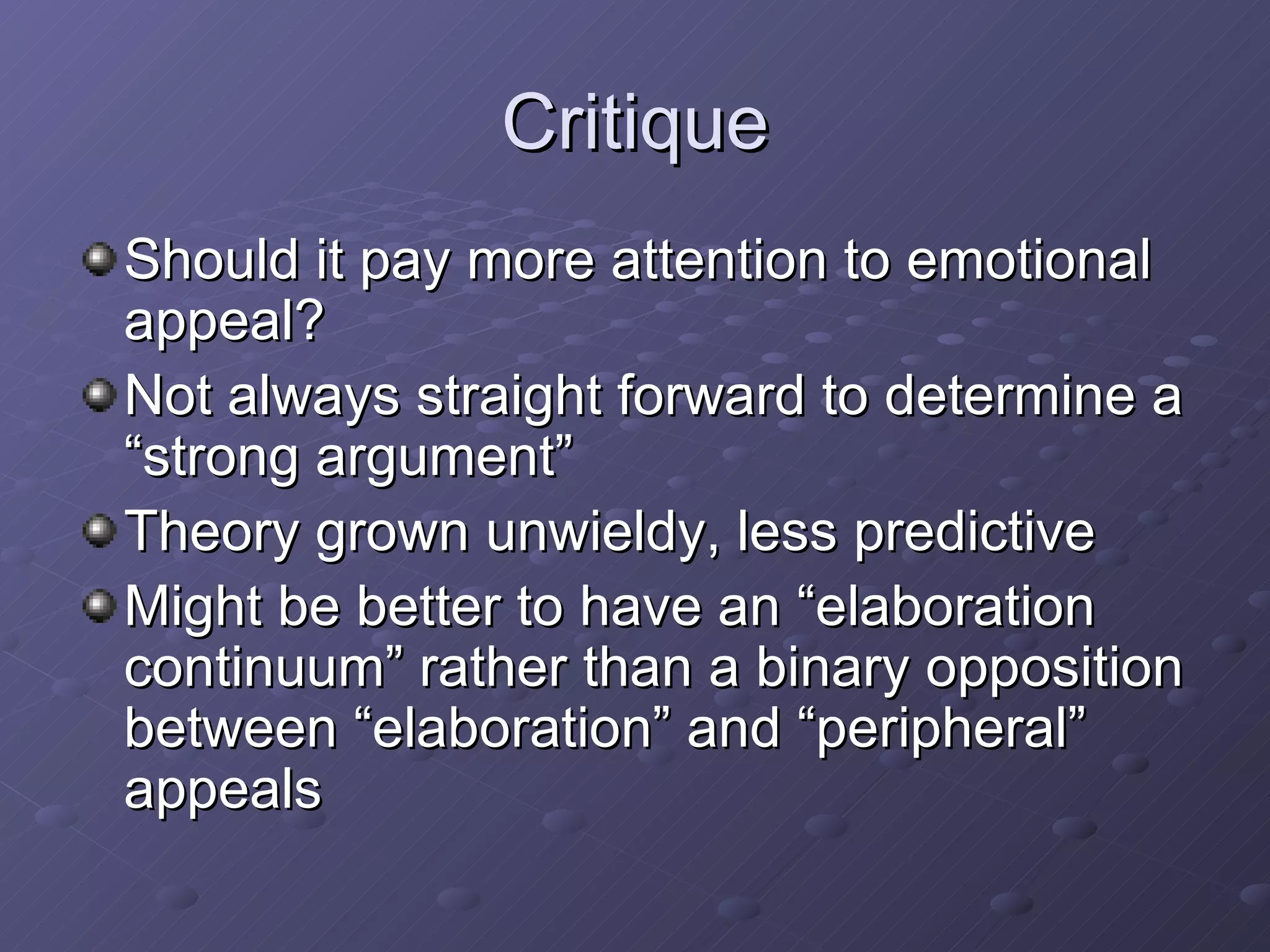 Critique

Should it pay more attention to emotional appeal?

Not always straight forward to determine a “strong argument”

Theory grown unwieldy, less predictive

Might be better to have an “elaboration continuum” rather than a binary opposition between “elaboration” and “peripheral” appeals